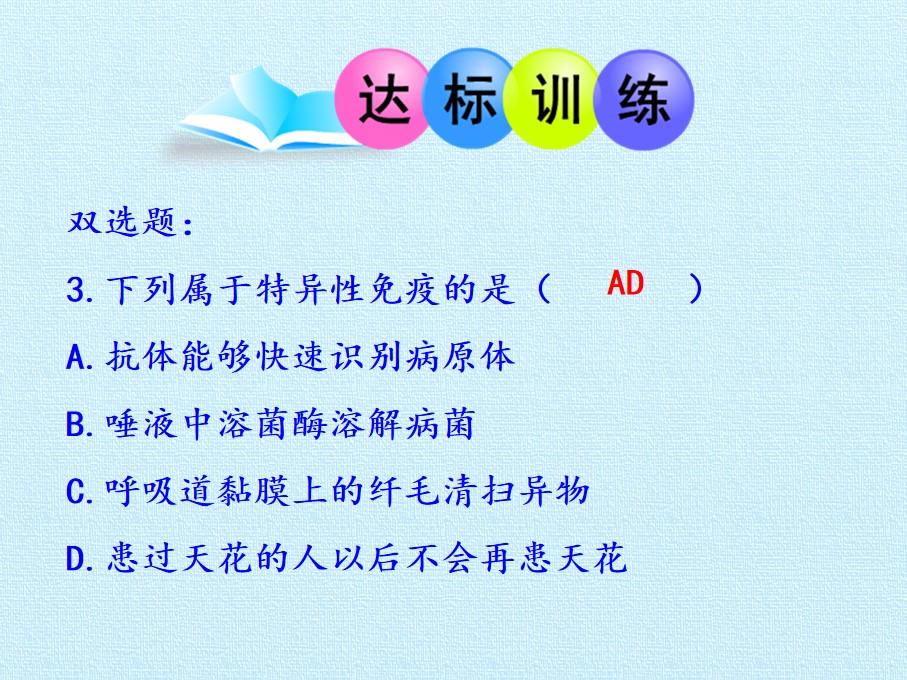 达标训练

双选题：

3.下列属于特异性免疫的是（ AD ）

A.抗体能够快速识别病原体

B.唾液中溶菌酶溶解病菌

C.呼吸道黏膜上的纤毛清扫异物

D.患过天花的人以后不会再患天花